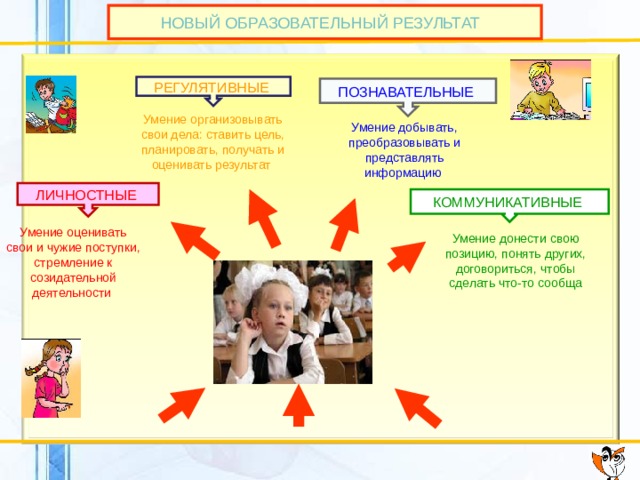 НОВЫЙ ОБРАЗОВАТЕЛЬНЫЙ РЕЗУЛЬТАТ

РЕГУЛЯТИВНЫЕ

Умение организовывать свои дела: ставить цель, планировать, получать и оценивать результат

ПОЗНАВАТЕЛЬНЫЕ

Умение добывать, преобразовывать и представлять информацию

ЛИЧНОСТНЫЕ

Умение оценивать свои и чужие поступки, стремление к созидательной деятельности

КОММУНИКАТИВНЫЕ

Умение донести свою позицию, понять других, договориться, чтобы сделать что-то сообща